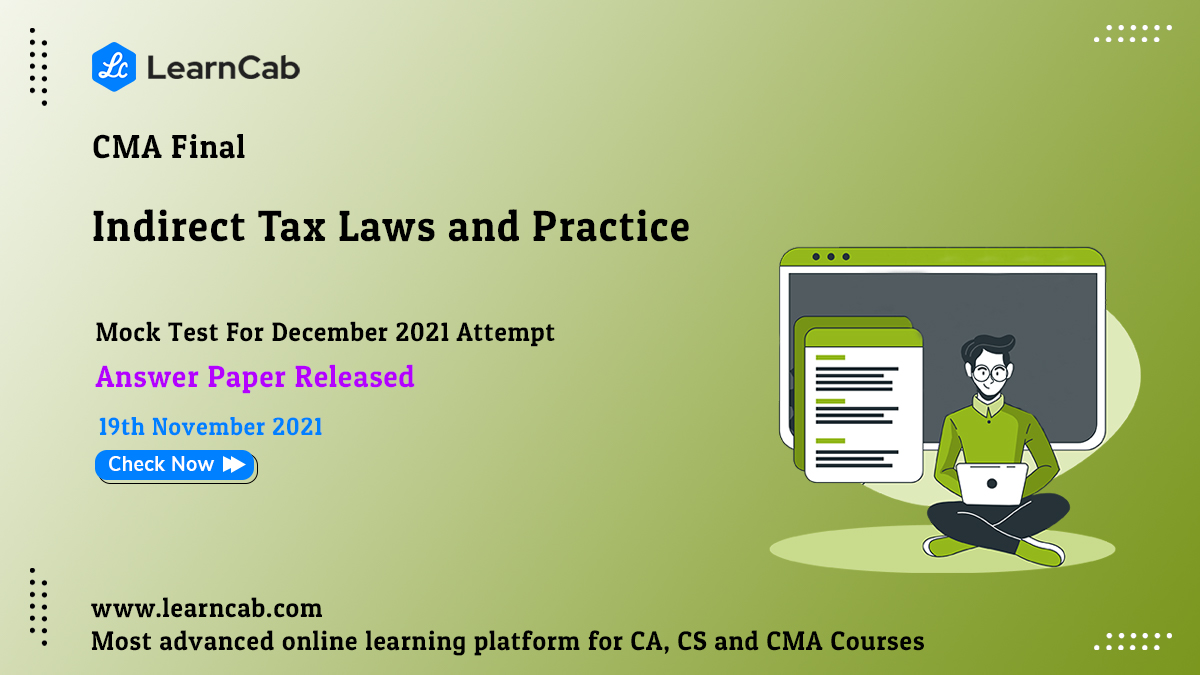 Lc LearnCab

CMA Final

Indirect Tax Laws and Practice

Mock Test For December 2021 Attempt

Answer Paper Released

19th November 2021

Check Now

www.learncab.com
Most advanced online learning platform for CA, CS and CMA Courses